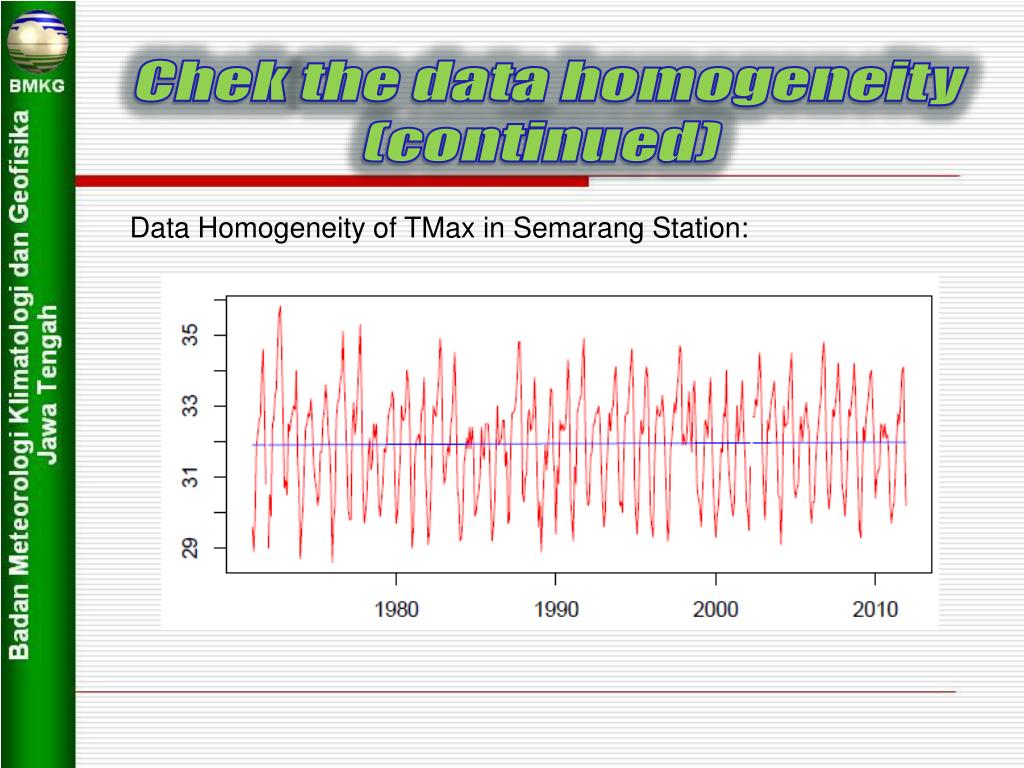 BMKG

Badan Meteorologi Klimatologi dan Geofisika Jawa Tengah

Chek the data homogeneity (continued)

Data Homogeneity of TMax in Semarang Station:

35
33
31
29

1980
1990
2000
2010